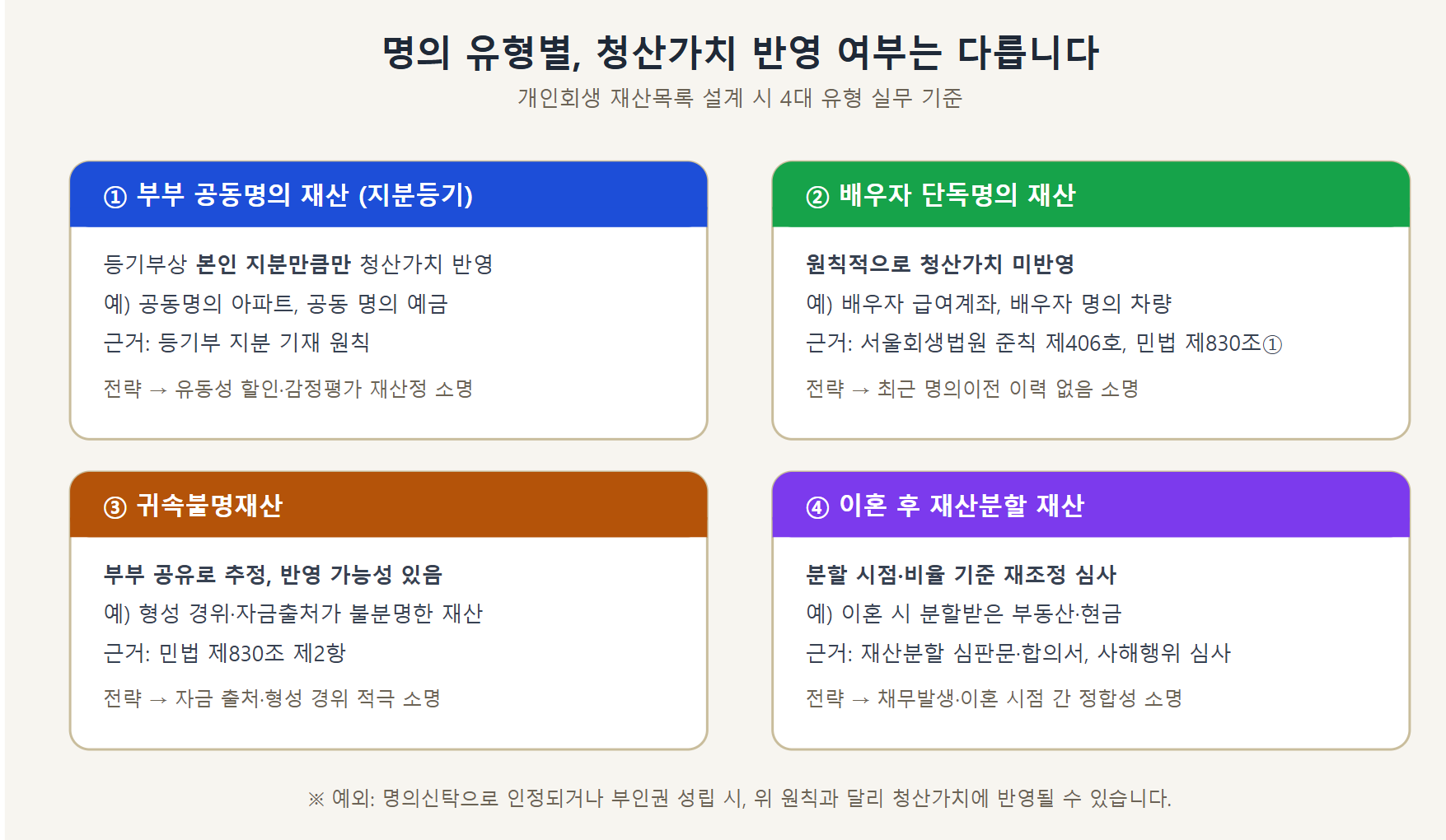 명의 유형별, 청산가치 반영 여부는 다릅니다

개인회생 재산목록 설계 시 4대 유형 실무 기준

① 부부 공동명의 재산 (지분등기)

등기부상 본인 지분만큼만 청산가치 반영

예) 공동명의 아파트, 공동 명의 예금

근거: 등기부 지분 기재 원칙

전략 → 유동성 할인·감정평가 재산정 소명

② 배우자 단독명의 재산

원칙적으로 청산가치 미반영

예) 배우자 급여계좌, 배우자 명의 차량

근거: 서울회생법원 준칙 제406호, 민법 제830조①

전략 → 최근 명의이전 이력 없음 소명

③ 귀속불명재산

부부 공유로 추정, 반영 가능성 있음

예) 형성 경위·자금출처가 불분명한 재산

근거: 민법 제830조 제2항

전략 → 자금 출처·형성 경위 적극 소명

④ 이혼 후 재산분할 재산

분할 시점·비율 기준 재조정 심사

예) 이혼 시 분할받은 부동산·현금

근거: 재산분할 심판문·합의서, 사해행위 심사

전략 → 채무발생·이혼 시점 간 정합성 소명

※ 예외: 명의신탁으로 인정되거나 부인권 성립 시, 위 원칙과 달리 청산가치에 반영될 수 있습니다.